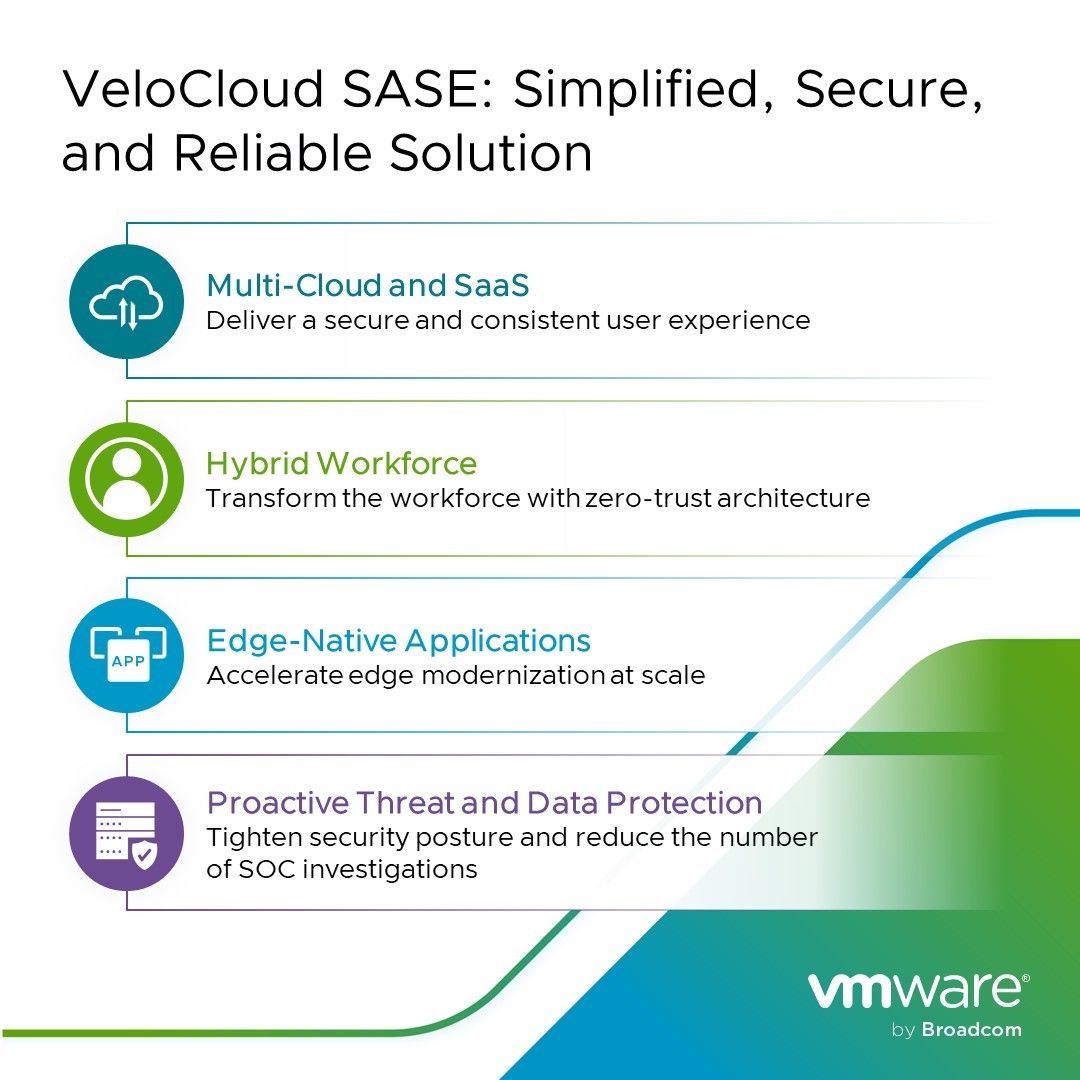 VeloCloud SASE: Simplified, Secure, and Reliable Solution

Multi-Cloud and SaaS
Deliver a secure and consistent user experience

Hybrid Workforce
Transform the workforce with zero-trust architecture

APP

Edge-Native Applications
Accelerate edge modernization at scale

Proactive Threat and Data Protection
Tighten security posture and reduce the number of SOC investigations

vmware®
by Broadcom